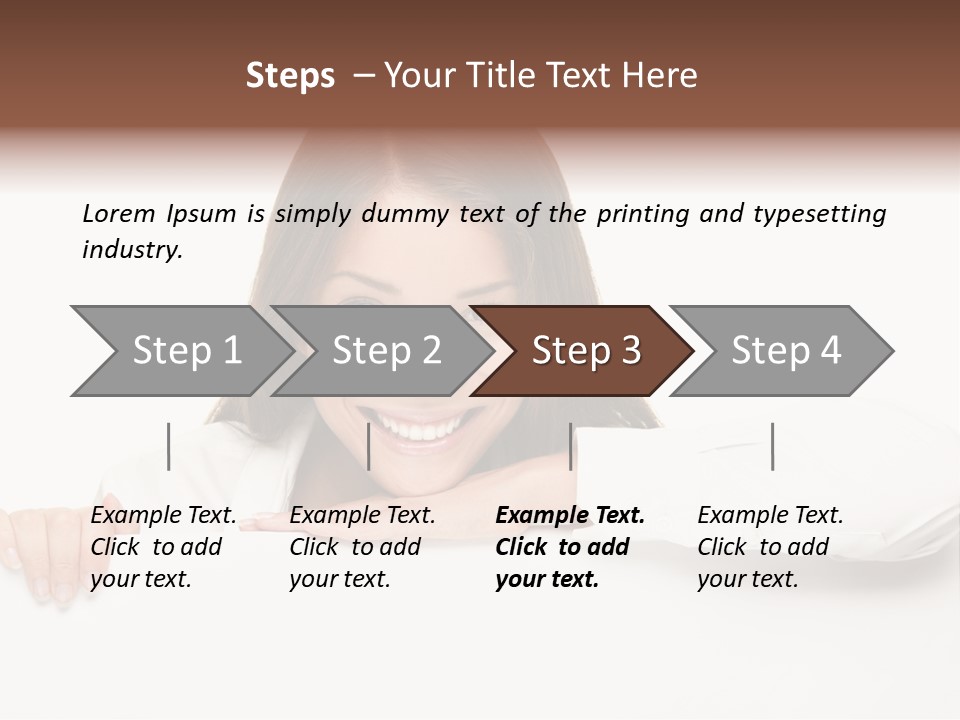 Steps – Your Title Text Here

Lorem Ipsum is simply dummy text of the printing and typesetting industry.

Step 1

Step 2

Step 3

Step 4

Example Text. Click to add your text.

Example Text. Click to add your text.

Example Text. Click to add your text.

Example Text. Click to add your text.